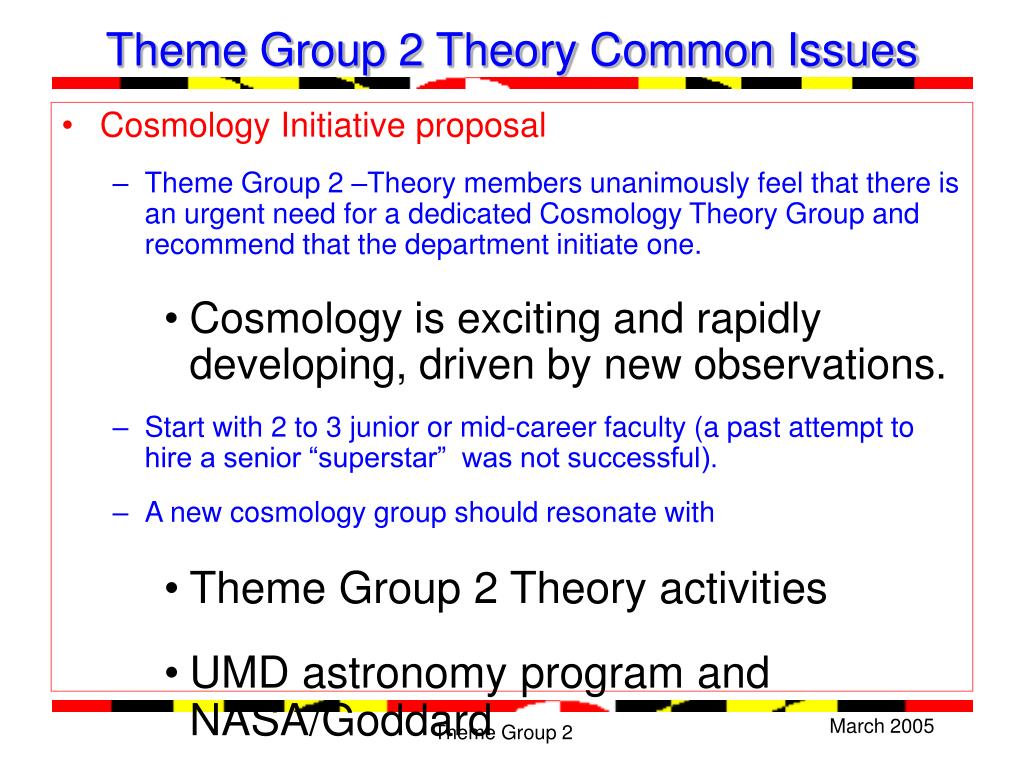 Theme Group 2 Theory Common Issues

• Cosmology Initiative proposal

– Theme Group 2 –Theory members unanimously feel that there is an urgent need for a dedicated Cosmology Theory Group and recommend that the department initiate one.

• Cosmology is exciting and rapidly developing, driven by new observations.

– Start with 2 to 3 junior or mid-career faculty (a past attempt to hire a senior “superstar” was not successful).

– A new cosmology group should resonate with

• Theme Group 2 Theory activities

• UMD astronomy program and NASA/Goddard

Theme Group 2

March 2005